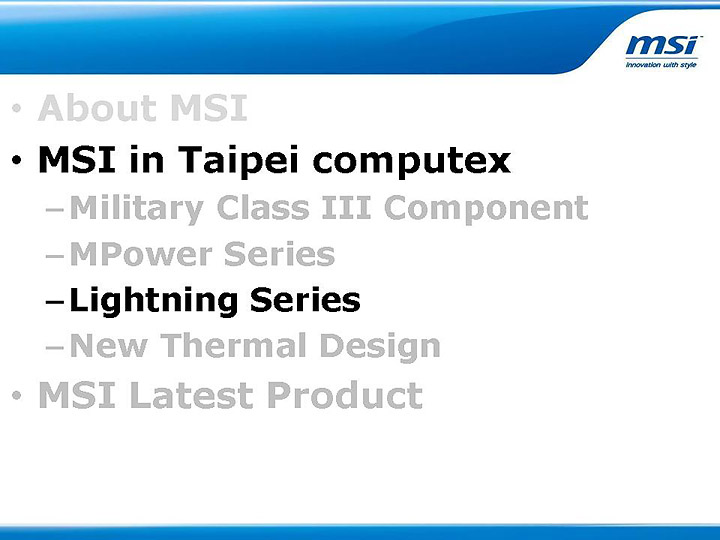 msi
innovation with style

• About MSI
• MSI in Taipei computex
– Military Class III Component
– MPower Series
– Lightning Series
– New Thermal Design
• MSI Latest Product